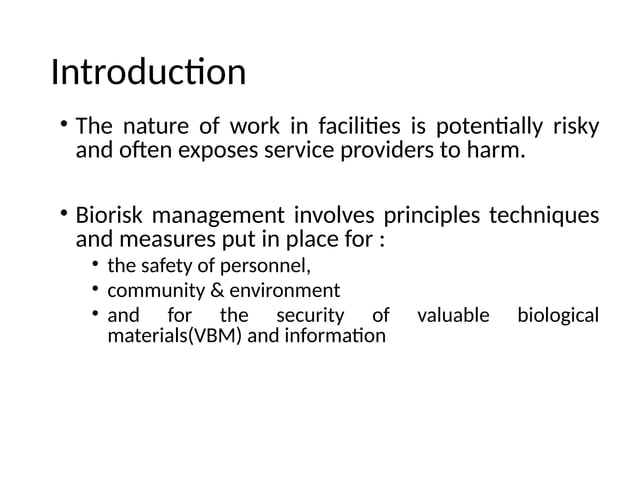 Introduction

• The nature of work in facilities is potentially risky and often exposes service providers to harm.

• Biorisk management involves principles techniques and measures put in place for :
  • the safety of personnel,
  • community & environment
  • and for the security of valuable biological materials(VBM) and information